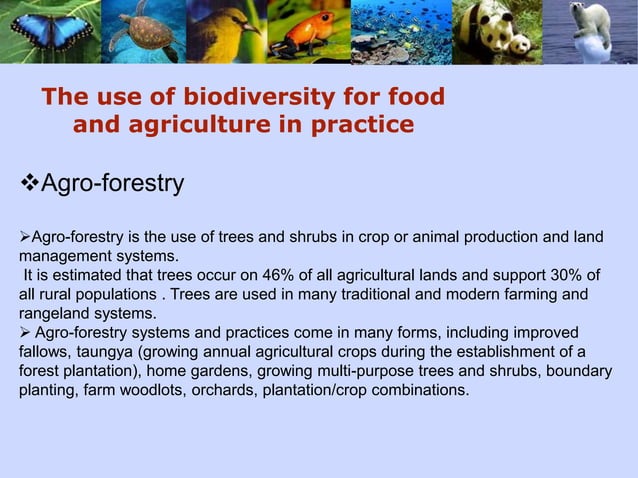 The use of biodiversity for food and agriculture in practice

❖Agro-forestry

➢Agro-forestry is the use of trees and shrubs in crop or animal production and land management systems.
It is estimated that trees occur on 46% of all agricultural lands and support 30% of all rural populations . Trees are used in many traditional and modern farming and rangeland systems.
➢ Agro-forestry systems and practices come in many forms, including improved fallows, taungya (growing annual agricultural crops during the establishment of a forest plantation), home gardens, growing multi-purpose trees and shrubs, boundary planting, farm woodlots, orchards, plantation/crop combinations.